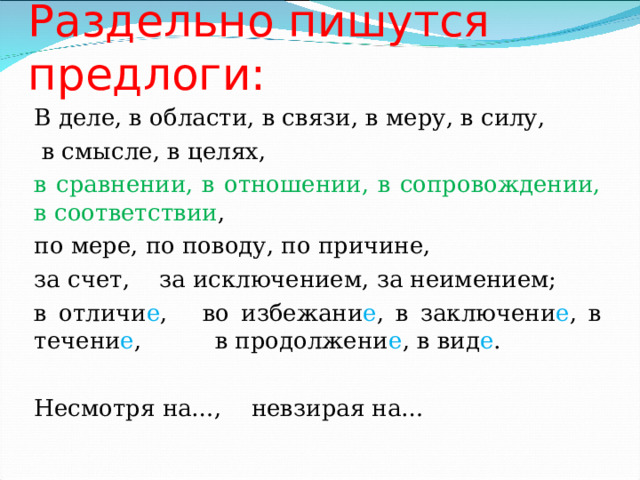 Раздельно пишутся предлоги:

В деле, в области, в связи, в меру, в силу,
в смысле, в целях,
в сравнении, в отношении, в сопровождении, в соответствии,
по мере, по поводу, по причине,
за счет, за исключением, за неимением;
в отличие, во избежание, в заключение, в течение, в продолжение, в виде.

Несмотря на..., невзирая на...